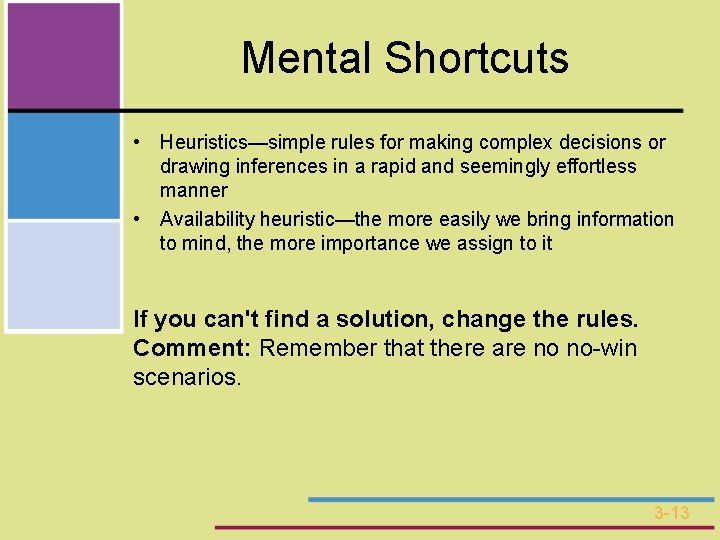 Mental Shortcuts

• Heuristics—simple rules for making complex decisions or drawing inferences in a rapid and seemingly effortless manner
• Availability heuristic—the more easily we bring information to mind, the more importance we assign to it

If you can't find a solution, change the rules.
Comment: Remember that there are no no-win scenarios.

3-13